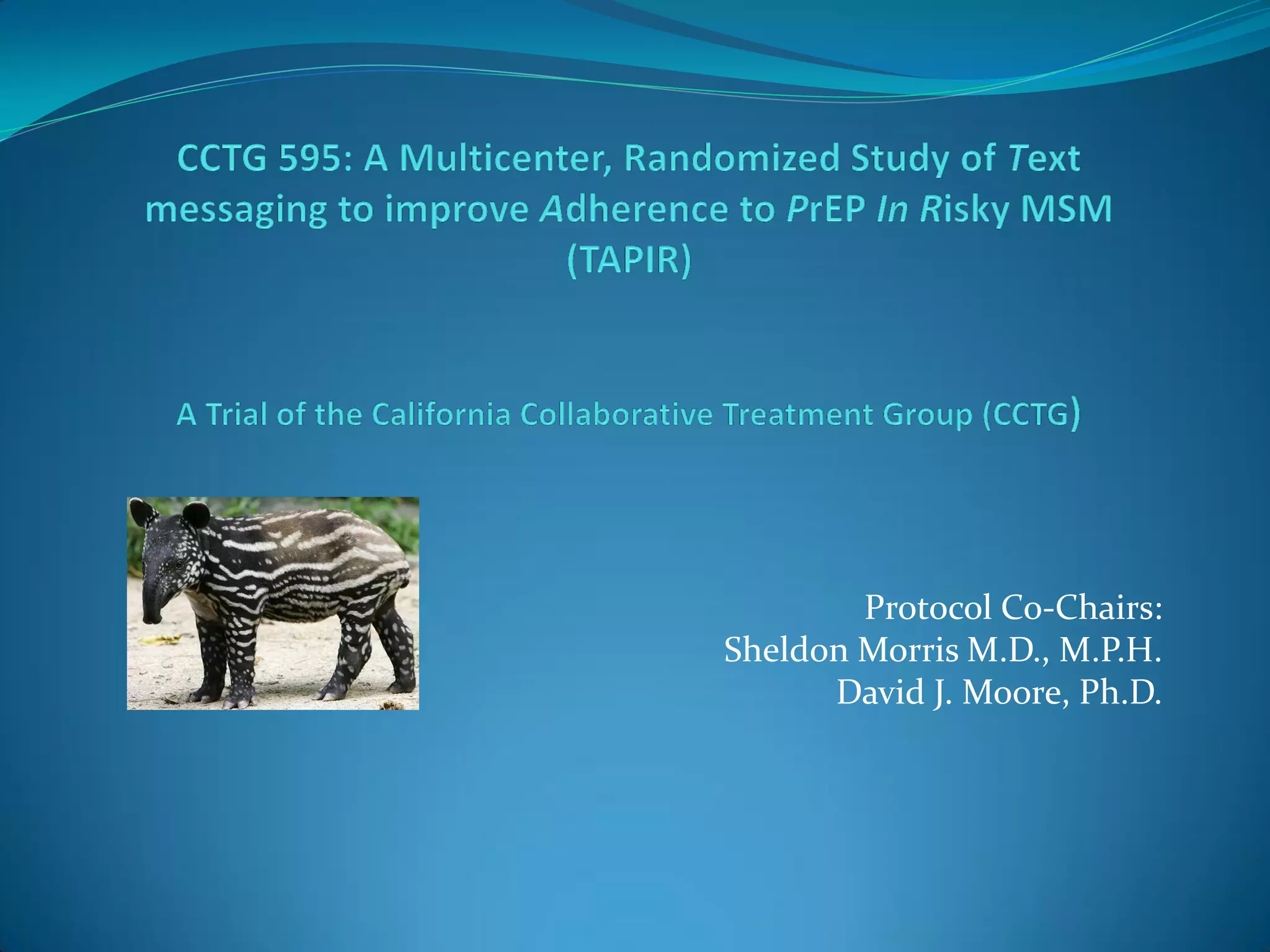 CCTG 595: A Multicenter, Randomized Study of Text messaging to improve Adherence to PrEP In Risky MSM (TAPIR)

A Trial of the California Collaborative Treatment Group (CCTG)

Protocol Co-Chairs:
Sheldon Morris M.D., M.P.H.
David J. Moore, Ph.D.